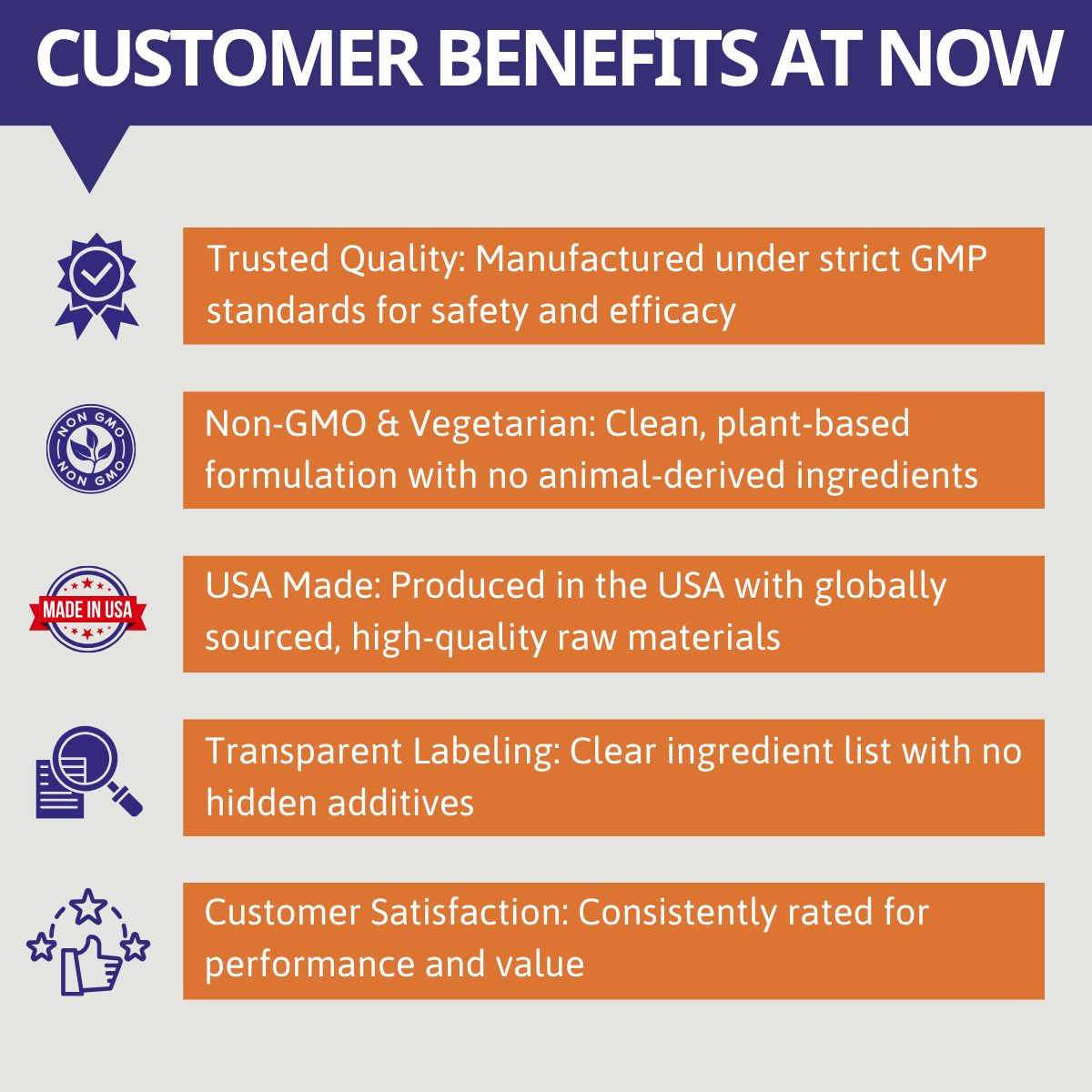 CUSTOMER BENEFITS AT NOW

Trusted Quality: Manufactured under strict GMP standards for safety and efficacy

NON GMO NON GMO

Non-GMO & Vegetarian: Clean, plant-based formulation with no animal-derived ingredients

MADE IN USA

USA Made: Produced in the USA with globally sourced, high-quality raw materials

Transparent Labeling: Clear ingredient list with no hidden additives

Customer Satisfaction: Consistently rated for performance and value